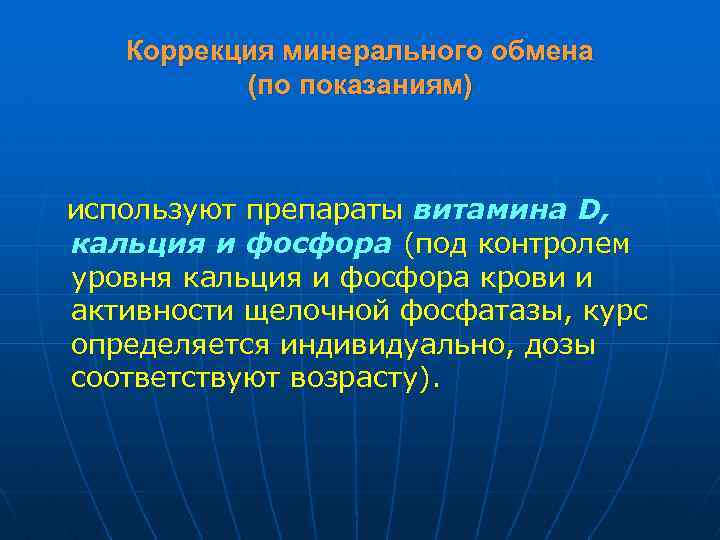 Коррекция минерального обмена
(по показаниям)

используют препараты витамина D, кальция и фосфора (под контролем уровня кальция и фосфора крови и активности щелочной фосфатазы, курс определяется индивидуально, дозы соответствуют возрасту).